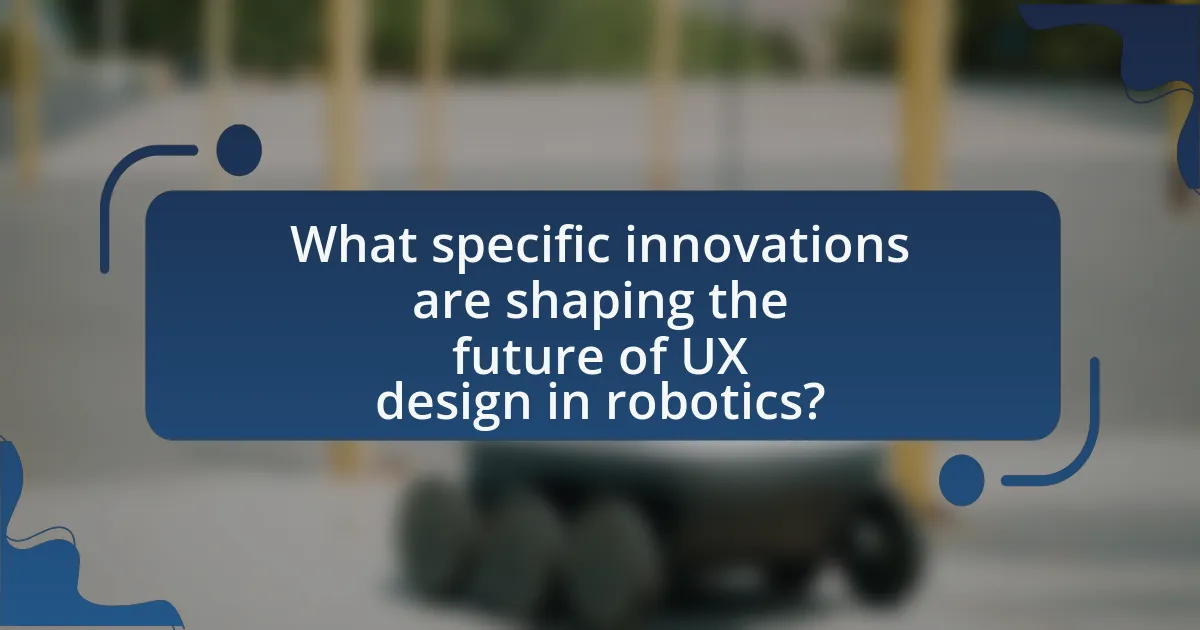 What specific innovations are shaping the future of UX design in robotics?